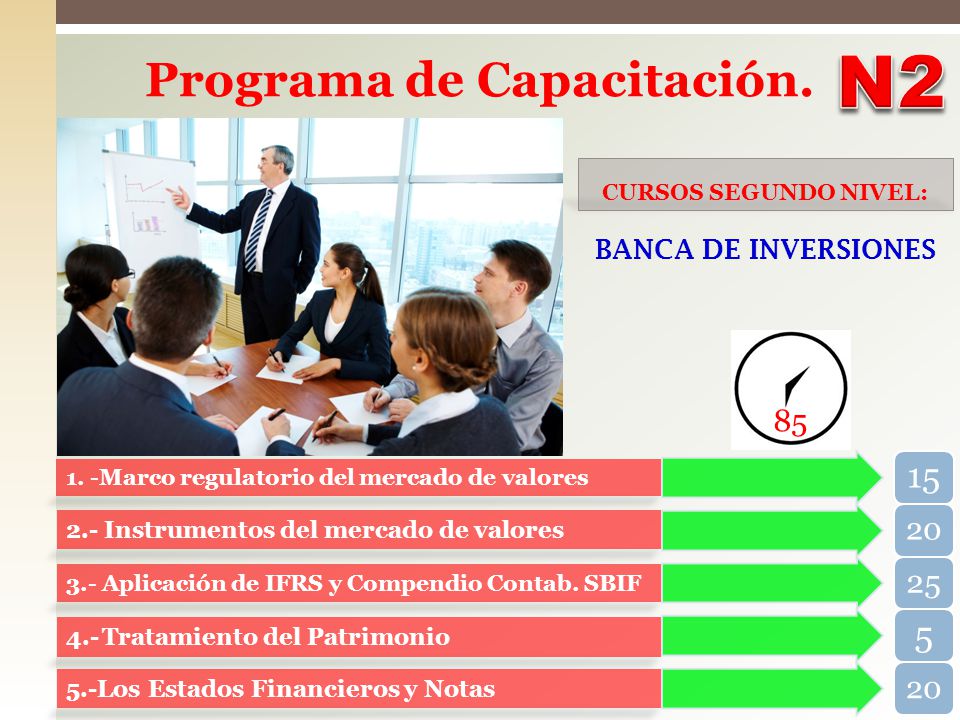 Programa de Capacitación. N2

CURSOS SEGUNDO NIVEL:

BANCA DE INVERSIONES

85

1. -Marco regulatorio del mercado de valores
15

2.- Instrumentos del mercado de valores
20

3.- Aplicación de IFRS y Compendio Contab. SBIF
25

4.-Tratamiento del Patrimonio
5

5.-Los Estados Financieros y Notas
20